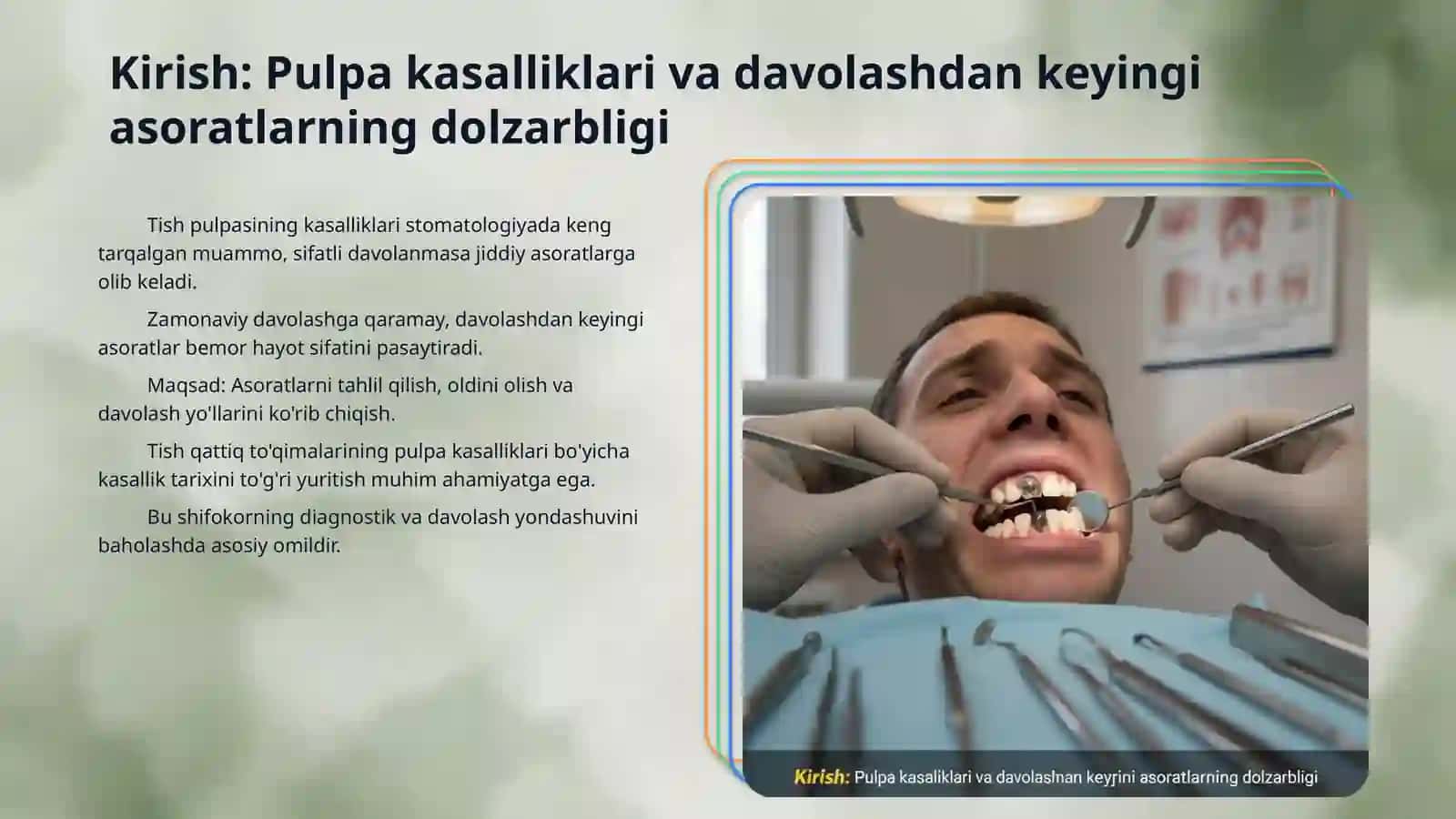 Kirish: Pulpa kasalliklari va davolashdan keyingi asoratlarning dolzarbligi

Tish pulpasining kasalliklari stomatologiyada keng tarqalgan muammo, sifatli davolanmasa jiddiy asoratlarga olib keladi.

Zamonaviy davolashga qaramay, davolashdan keyingi asoratlar bemor hayot sifatini pasaytiradi.

Maqsad: Asoratlarni tahlil qilish, oldini olish va davolash yo'llarini ko'rib chiqish.

Tish qattiq to'qimalarining pulpa kasalliklari bo'yicha kasallik tarixini to'g'ri yuritish muhim ahamiyatga ega.

Bu shifokorning diagnostik va davolash yondashuvini baholashda asosiy omildir.

Kirish: Pulpa kasaliklari va davolashnan keyrini asoratlarning dolzarbligi